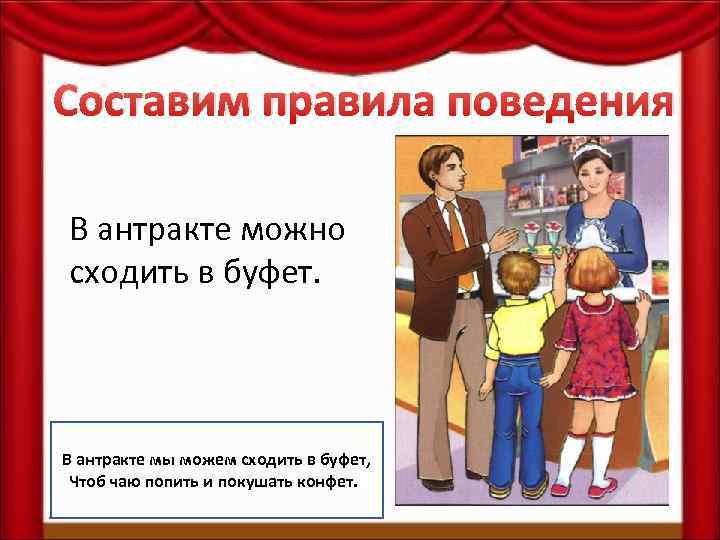 Составим правила поведения

В антракте можно сходить в буфет.

В антракте мы можем сходить в буфет,
Чтоб чаю попить и покушать конфет.